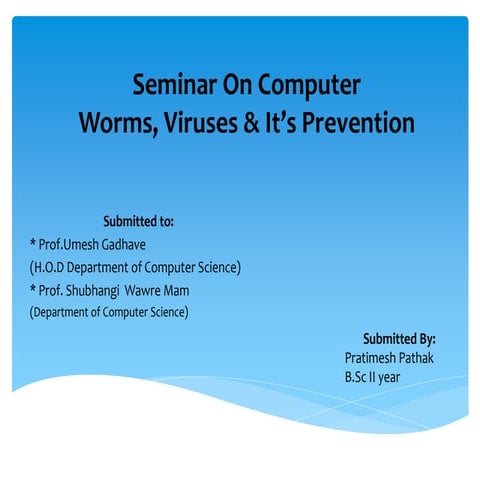 Seminar On Computer
Worms, Viruses & It's Prevention

Submitted to:
* Prof.Umesh Gadhave
(H.O.D Department of Computer Science)
* Prof. Shubhangi Wawre Mam
(Department of Computer Science)

Submitted By:
Pratimesh Pathak
B.Sc II year